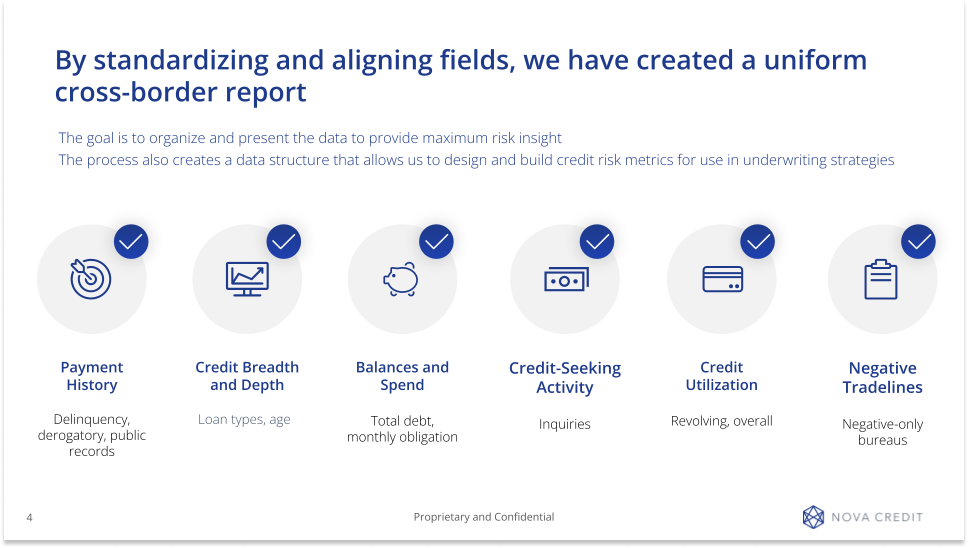 By standardizing and aligning fields, we have created a uniform cross-border report

The goal is to organize and present the data to provide maximum risk insight
The process also creates a data structure that allows us to design and build credit risk metrics for use in underwriting strategies

Payment History

Delinquency, derogatory, public records

Credit Breadth and Depth

Loan types, age

Balances and Spend

Total debt, monthly obligation

Credit-Seeking Activity

Inquiries

Credit Utilization

Revolving, overall

Negative Tradelines

Negative-only bureaus

4

Proprietary and Confidential

NOVA CREDIT